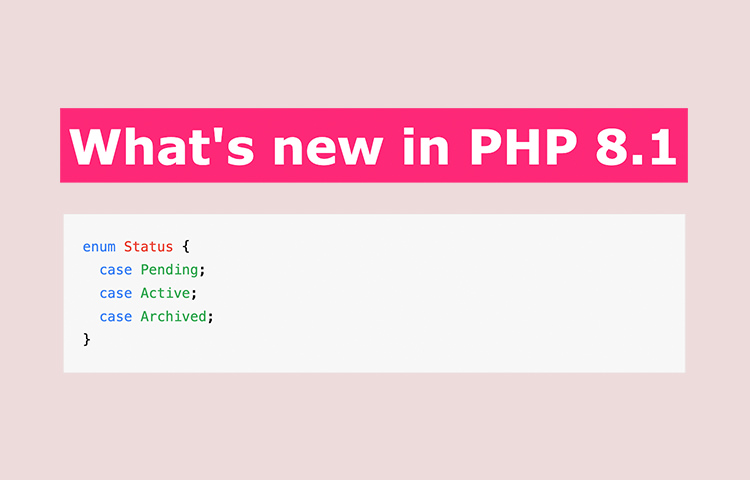 What's new in PHP 8.1

enum Status {
  case Pending;
  case Active;
  case Archived;
}